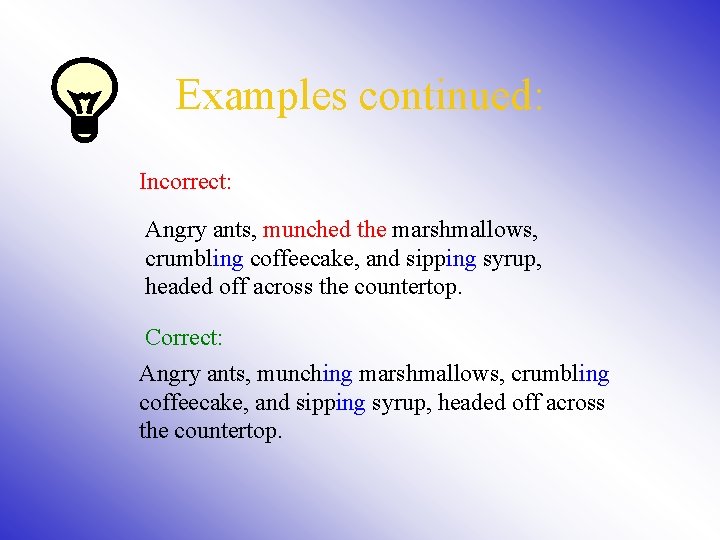 Examples continued:

Incorrect:

Angry ants, munched the marshmallows, crumbling coffeecake, and sipping syrup, headed off across the countertop.

Correct:

Angry ants, munching marshmallows, crumbling coffeecake, and sipping syrup, headed off across the countertop.